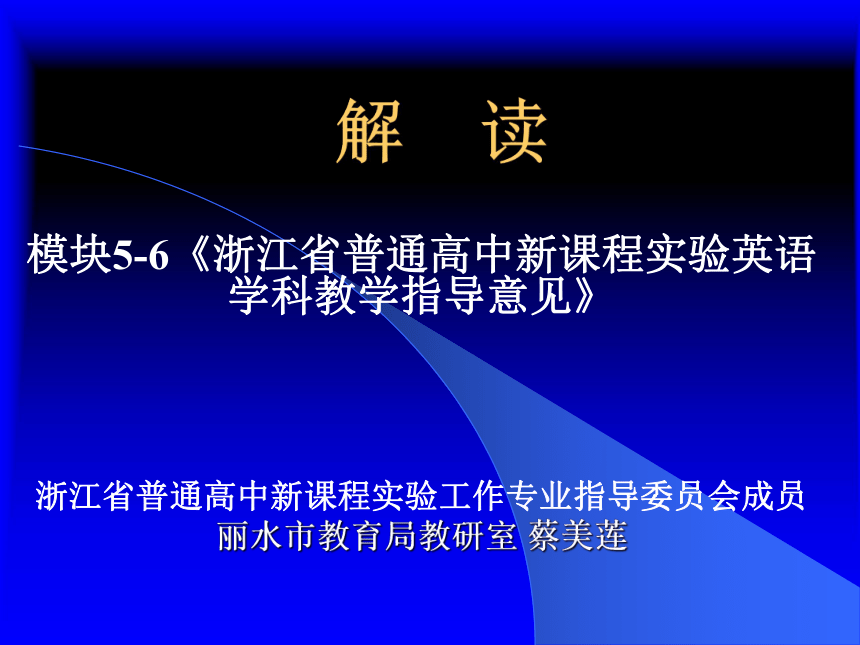 解 读

模块5-6《浙江省普通高中新课程实验英语学科教学指导意见》

浙江省普通高中新课程实验工作专业指导委员会成员
丽水市教育局教研室 蔡美莲